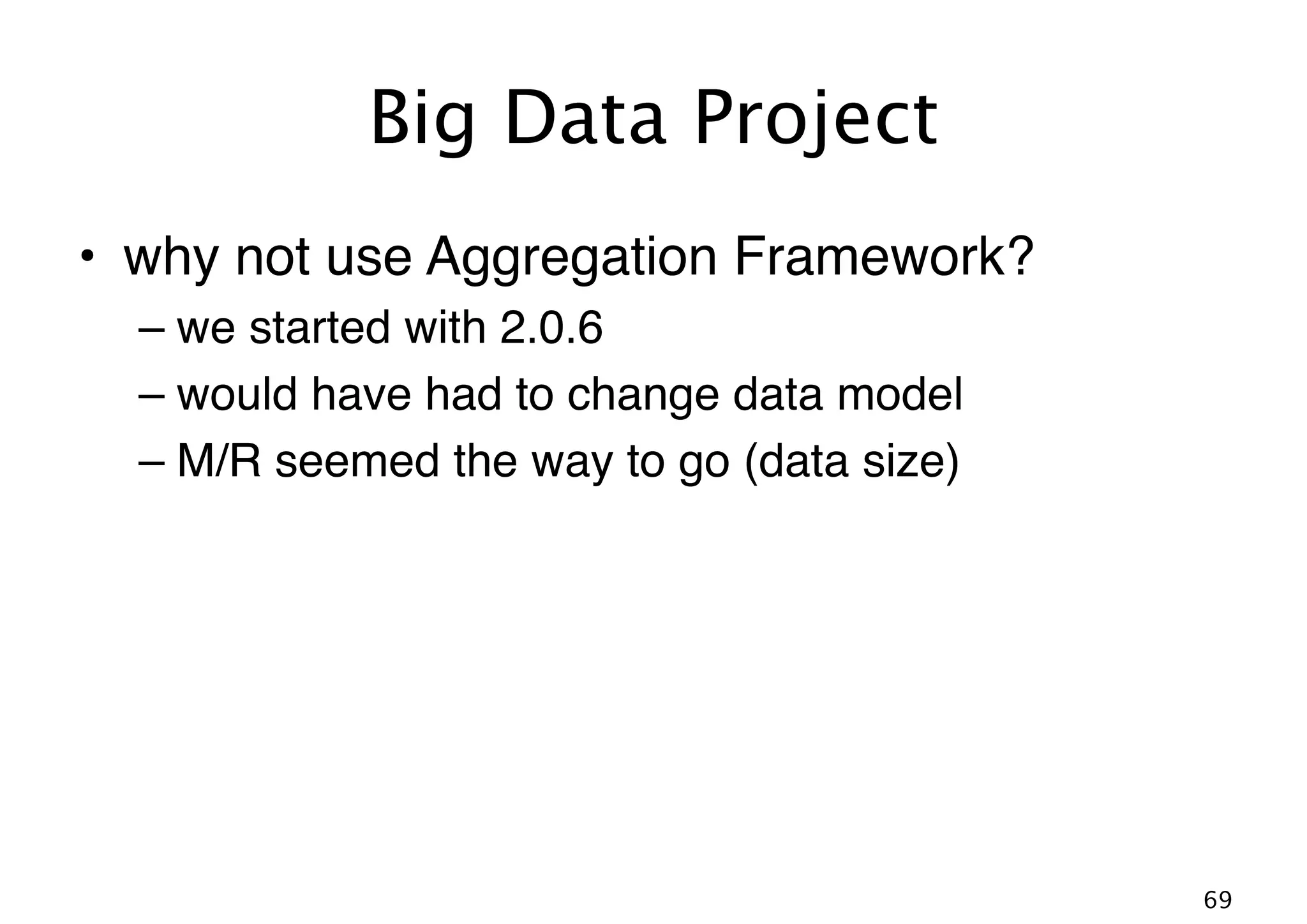 Big Data Project

• why not use Aggregation Framework?
 – we started with 2.0.6
 – would have had to change data model
 – M/R seemed the way to go (data size)

69